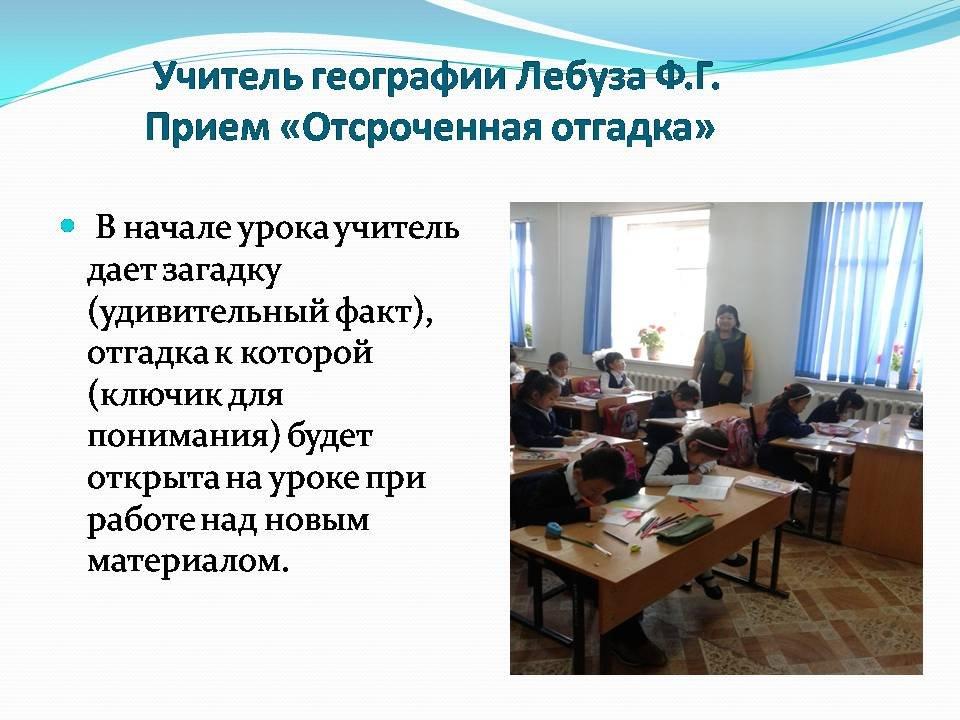 Учитель географии Лебуза Ф.Г.
Прием «Отсроченная отгадка»

В начале урока учитель дает загадку (удивительный факт), отгадка к которой (ключик для понимания) будет открыта на уроке при работе над новым материалом.